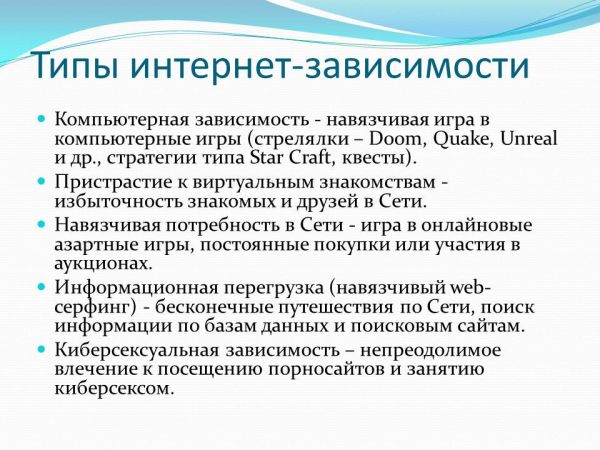 Типы интернет-зависимости

Компьютерная зависимость - навязчивая игра в компьютерные игры (стрелялки – Doom, Quake, Unreal и др., стратегии типа Star Craft, квесты).

Пристрастие к виртуальным знакомствам - избыточность знакомых и друзей в Сети.

Навязчивая потребность в Сети - игра в онлайновые азартные игры, постоянные покупки или участия в аукционах.

Информационная перегрузка (навязчивый web-серфинг) - бесконечные путешествия по Сети, поиск информации по базам данных и поисковым сайтам.

Киберсексуальная зависимость – непреодолимое влечение к посещению порносайтов и занятию киберсексом.